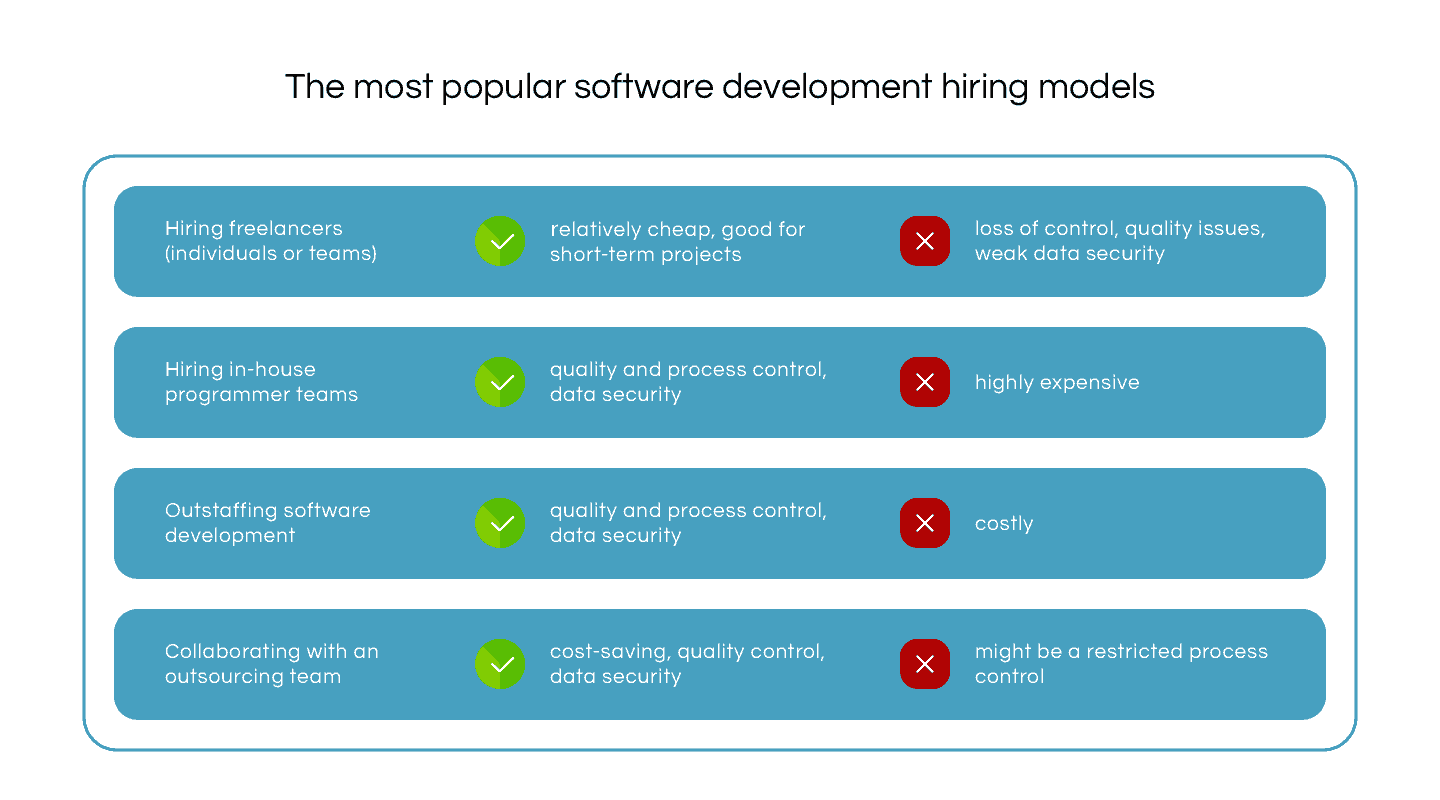 The most popular software development hiring models

Hiring freelancers (individuals or teams)

relatively cheap, good for short-term projects

loss of control, quality issues, weak data security

Hiring in-house programmer teams

quality and process control, data security

highly expensive

Outstaffing software development

quality and process control, data security

costly

Collaborating with an outsourcing team

cost-saving, quality control, data security

might be a restricted process control